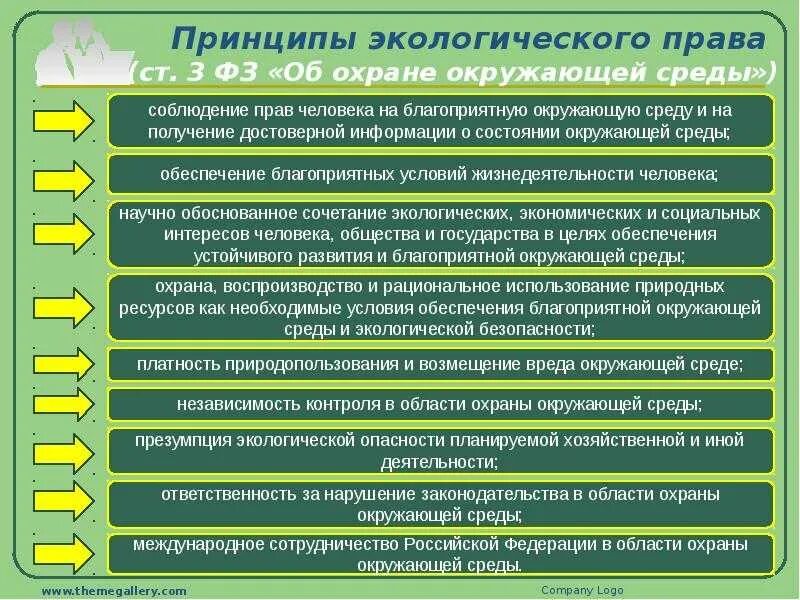 Принципы экологического права
(ст. 3 ФЗ «Об охране окружающей среды»)

соблюдение прав человека на благоприятную окружающую среду и на получение достоверной информации о состоянии окружающей среды;

обеспечение благоприятных условий жизнедеятельности человека;

научно обоснованное сочетание экологических, экономических и социальных интересов человека, общества и государства в целях обеспечения устойчивого развития и благоприятной окружающей среды;

охрана, воспроизводство и рациональное использование природных ресурсов как необходимые условия обеспечения благоприятной окружающей среды и экологической безопасности;

платность природопользования и возмещение вреда окружающей среде;

независимость контроля в области охраны окружающей среды;

презумпция экологической опасности планируемой хозяйственной и иной деятельности;

ответственность за нарушение законодательства в области охраны окружающей среды;

международное сотрудничество Российской Федерации в области охраны окружающей среды.

www.themegallery.com

Company Logo